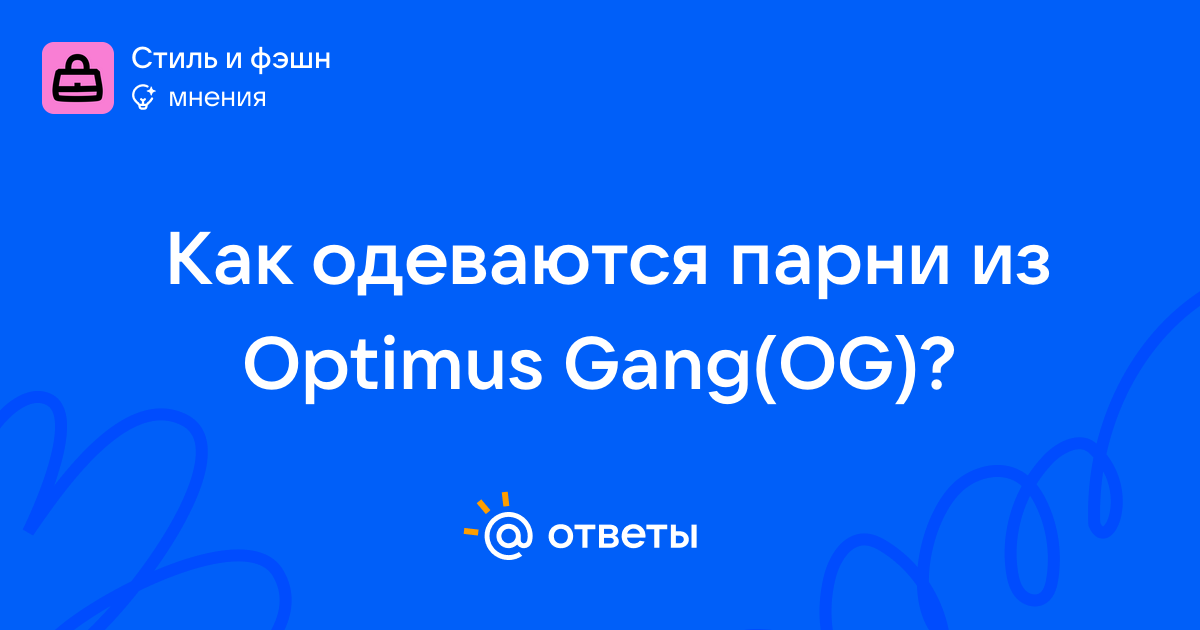 Стиль и фэшн
мнения

Как одеваются парни из Optimus Gang(OG)?

@ ответы